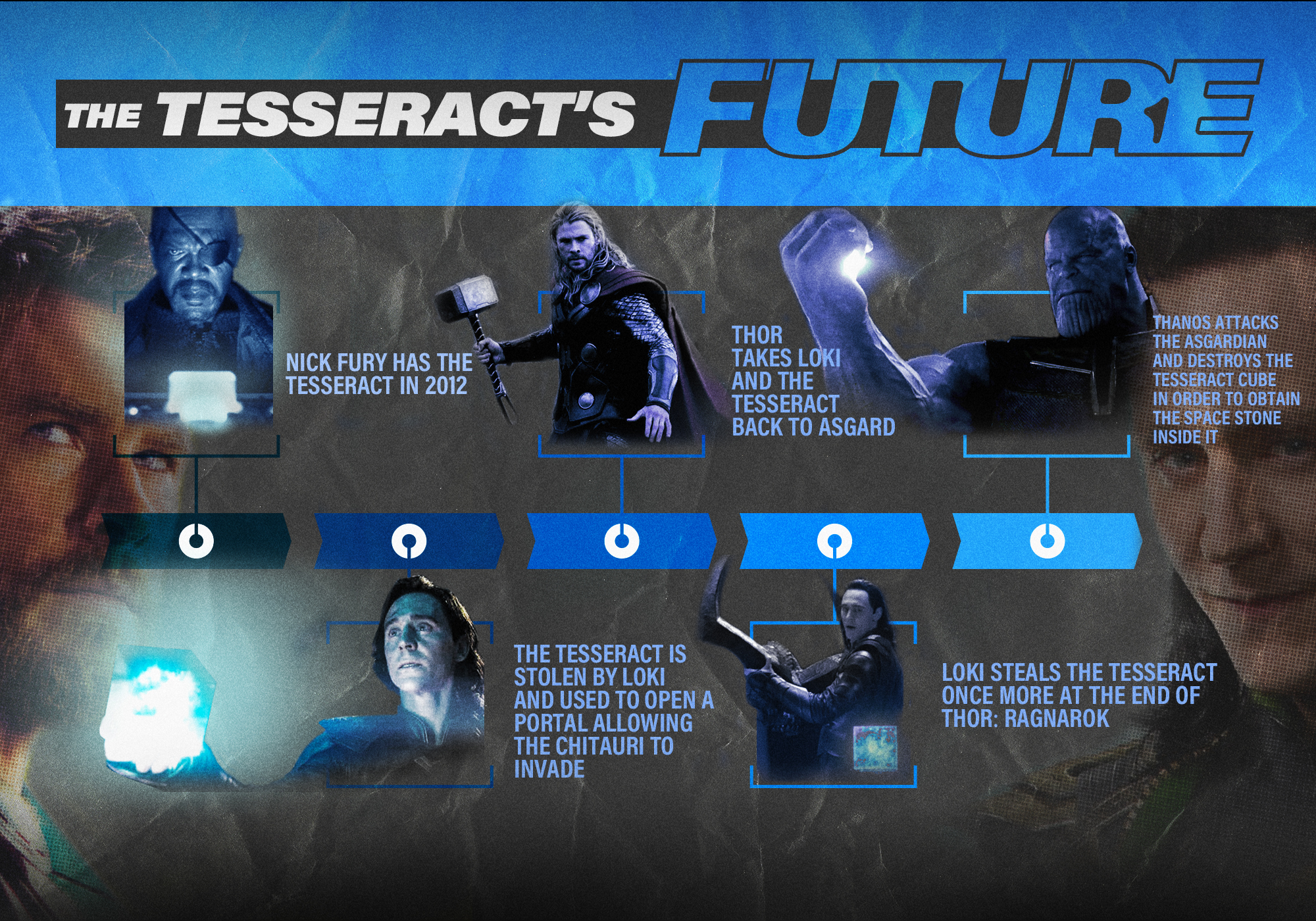 THE TESSERACT'S FUTURE

NICK FURY HAS THE TESSERACT IN 2012

THE TESSERACT IS STOLEN BY LOKI AND USED TO OPEN A PORTAL ALLOWING THE CHITAURI TO INVADE

THOR TAKES LOKI AND THE TESSERACT BACK TO ASGARD

LOKI STEALS THE TESSERACT ONCE MORE AT THE END OF THOR: RAGNAROK

THANOS ATTACKS THE ASGARDIAN AND DESTROYS THE TESSERACT CUBE IN ORDER TO OBTAIN THE SPACE STONE INSIDE IT